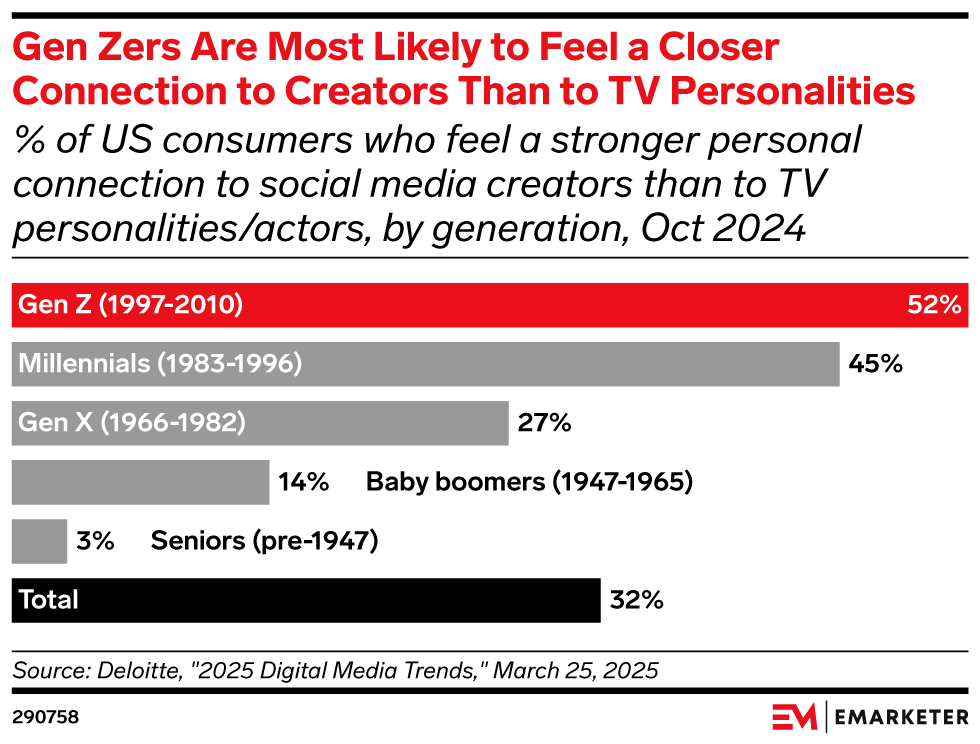 Gen Zers Are Most Likely to Feel a Closer Connection to Creators Than to TV Personalities

% of US consumers who feel a stronger personal connection to social media creators than to TV personalities/actors, by generation, Oct 2024

Gen Z (1997-2010) 52%

Millennials (1983-1996) 45%

Gen X (1966-1982) 27%

14% Baby boomers (1947-1965)

3% Seniors (pre-1947)

Total 32%

Source: Deloitte, "2025 Digital Media Trends," March 25, 2025

290758

EM | EMARKETER